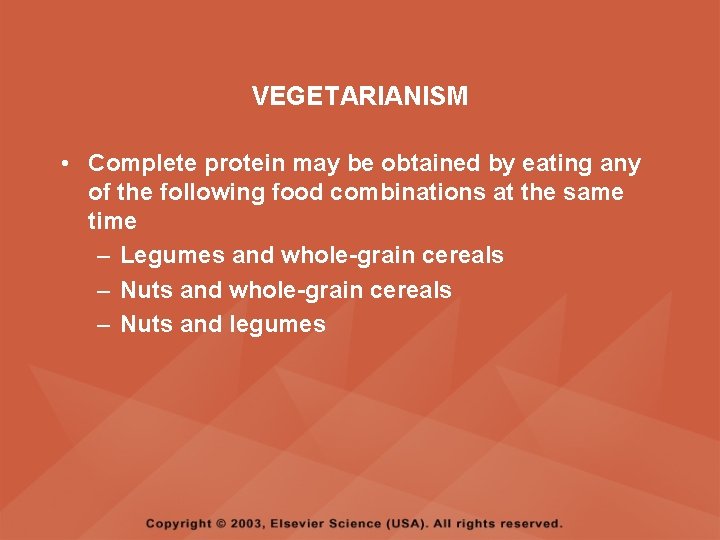 VEGETARIANISM

• Complete protein may be obtained by eating any of the following food combinations at the same time
– Legumes and whole-grain cereals
– Nuts and whole-grain cereals
– Nuts and legumes

Copyright © 2003, Elsevier Science (USA). All rights reserved.